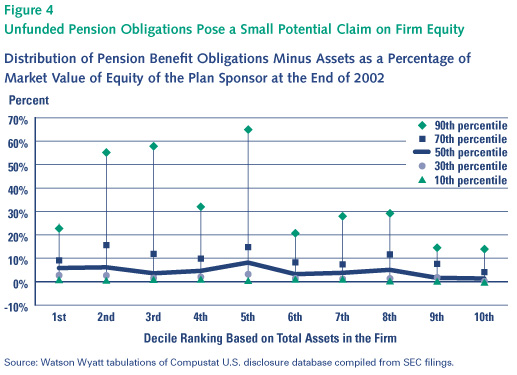 Figure 4
Unfunded Pension Obligations Pose a Small Potential Claim on Firm Equity

Distribution of Pension Benefit Obligations Minus Assets as a Percentage of Market Value of Equity of the Plan Sponsor at the End of 2002

Percent

70%
60%
50%
40%
30%
20%
10%
0%
-10%

90th percentile
70th percentile
50th percentile
30th percentile
10th percentile

1st 2nd 3rd 4th 5th 6th 7th 8th 9th 10th

Decile Ranking Based on Total Assets in the Firm

Source: Watson Wyatt tabulations of Compustat U.S. disclosure database compiled from SEC filings.